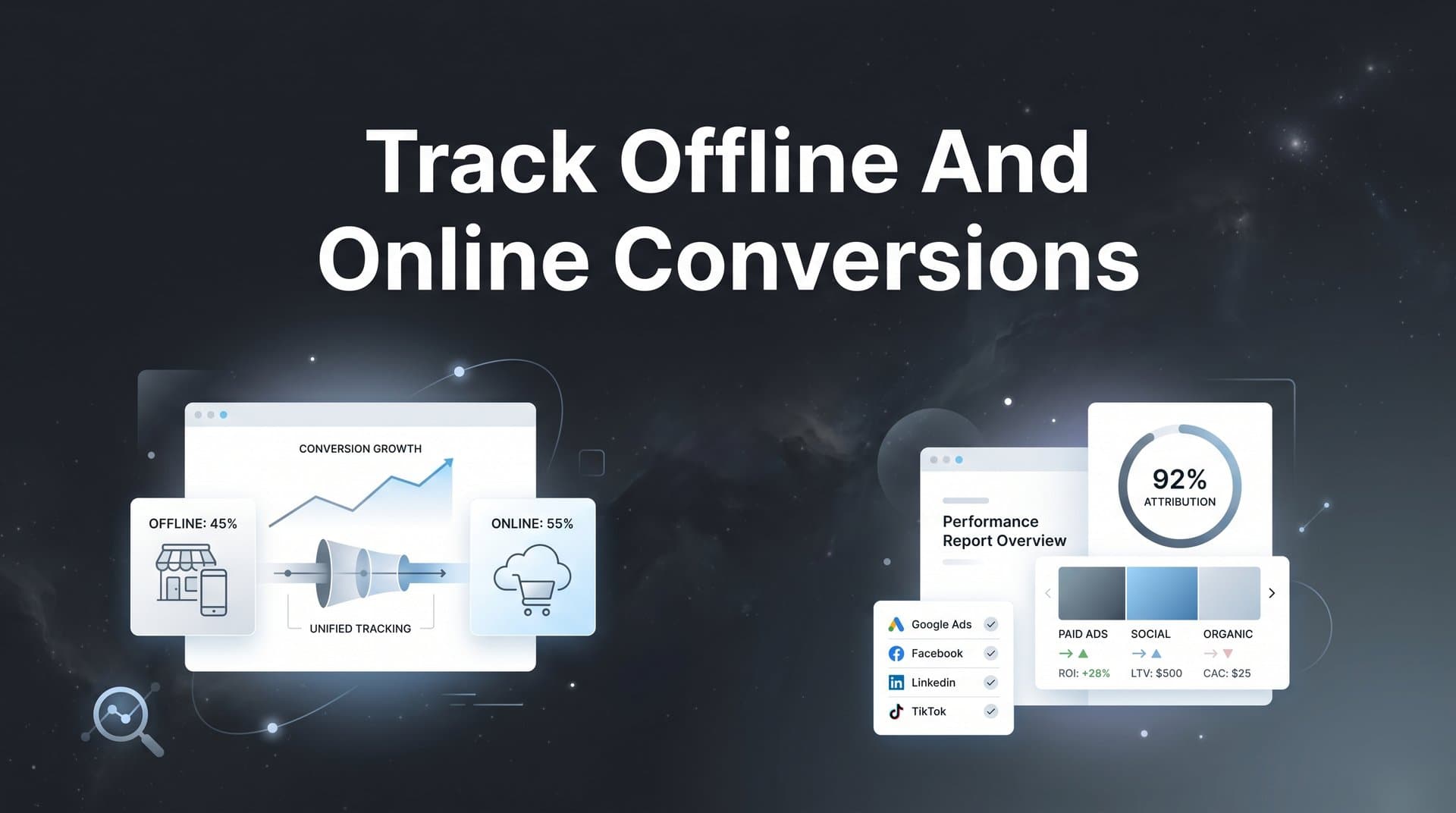 Track Offline And Online Conversions

CONVERSION GROWTH

OFFLINE: 45%

ONLINE: 55%

UNIFIED TRACKING

Performance Report Overview

92%
ATTRIBUTION

Google Ads
Facebook
Linkedin
TikTok

PAID ADS
ROI: +28%

SOCIAL
LTV: $500

ORGANIC
CAC: $25